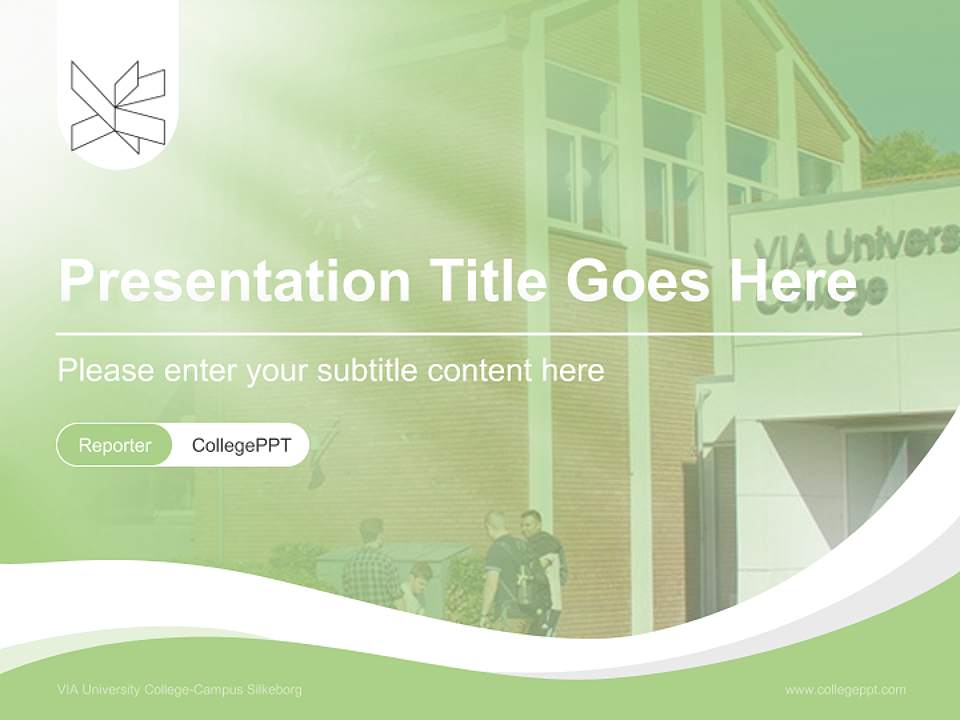 VIA Univers
College

Presentation Title Goes Here

Please enter your subtitle content here

Reporter CollegePPT

VIA University College-Campus Silkeborg

www.collegeppt.com